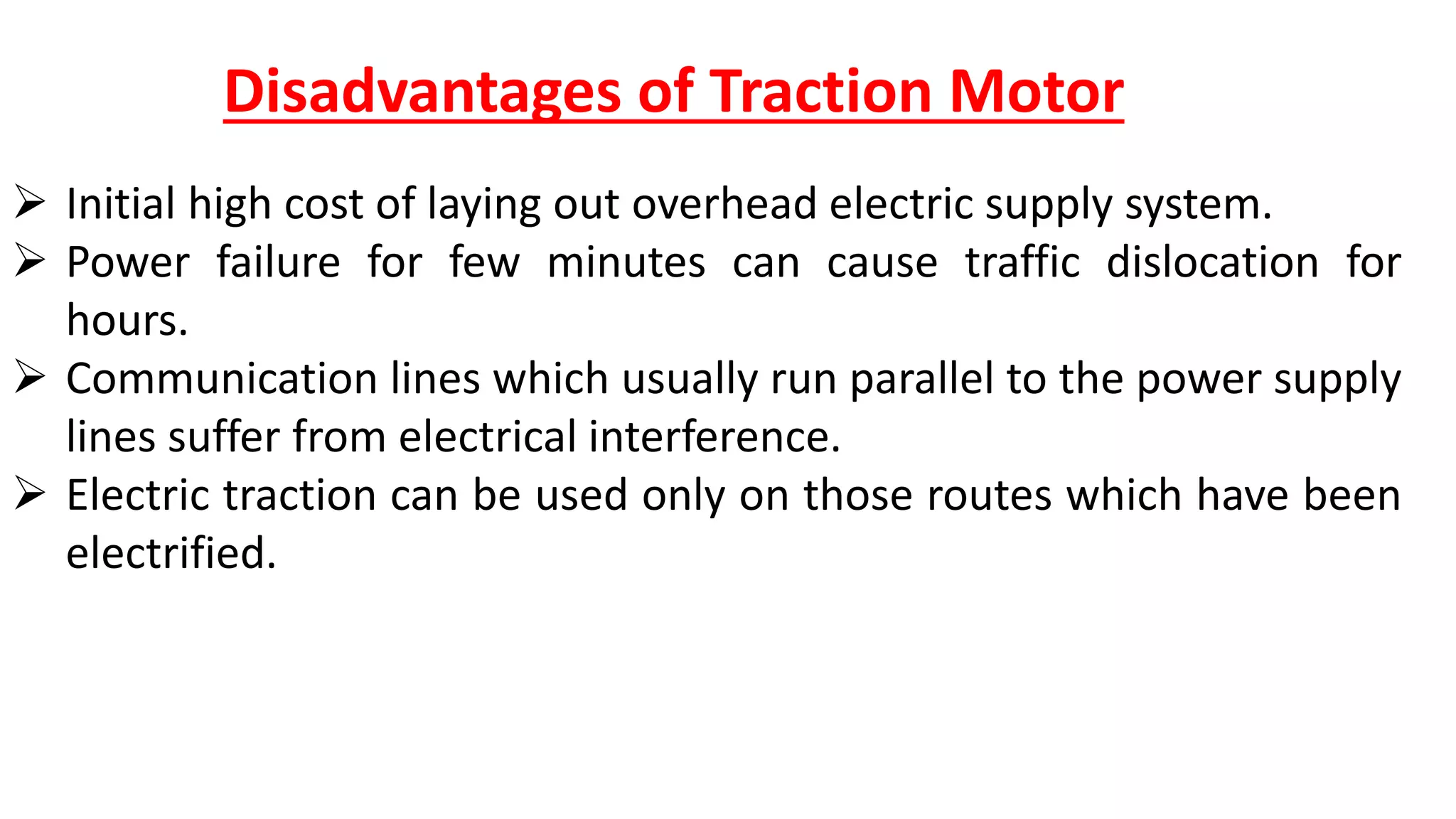 Disadvantages of Traction Motor

➢ Initial high cost of laying out overhead electric supply system.
➢ Power failure for few minutes can cause traffic dislocation for hours.
➢ Communication lines which usually run parallel to the power supply lines suffer from electrical interference.
➢ Electric traction can be used only on those routes which have been electrified.